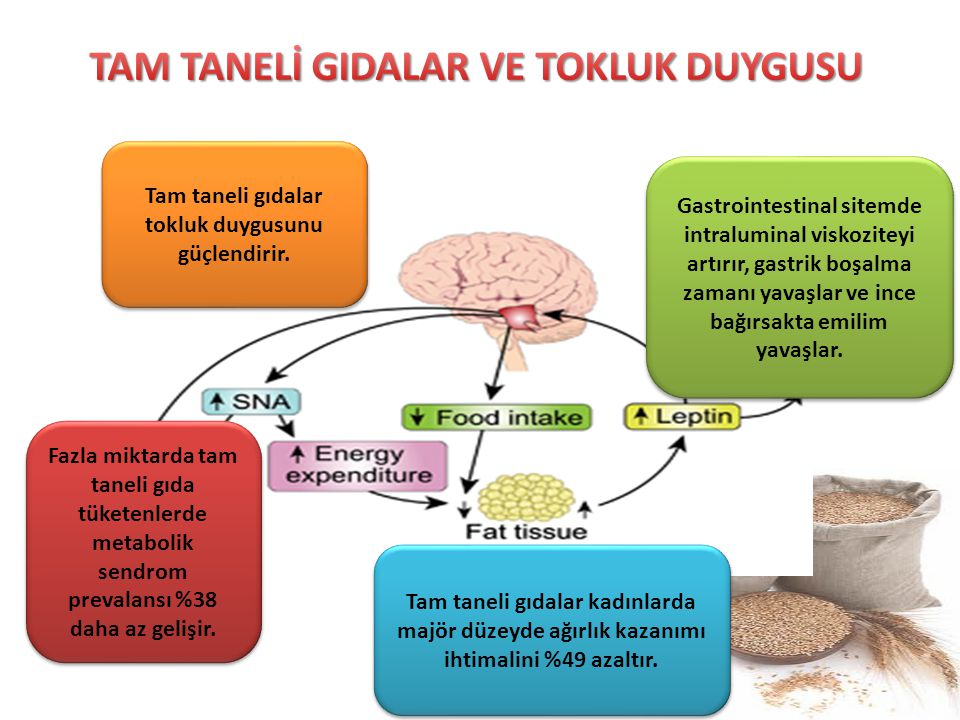 TAM TANELİ GIDALAR VE TOKLUK DUYGUSU

Tam taneli gıdalar tokluk duygusunu güçlendirir.

Gastrointestinal sitemde intraluminal viskoziteyi artırır, gastrik boşalma zamanı yavaşlar ve ince bağırsakta emilim yavaşlar.

↑ SNA

↓ Food intake

↑ Leptin

↑ Energy expenditure

Fat tissue

Fazla miktarda tam taneli gıda tüketenlerde metabolik sendrom prevalansı %38 daha az gelişir.

Tam taneli gıdalar kadınlarda majör düzeyde ağırlık kazanımı ihtimalini %49 azaltır.